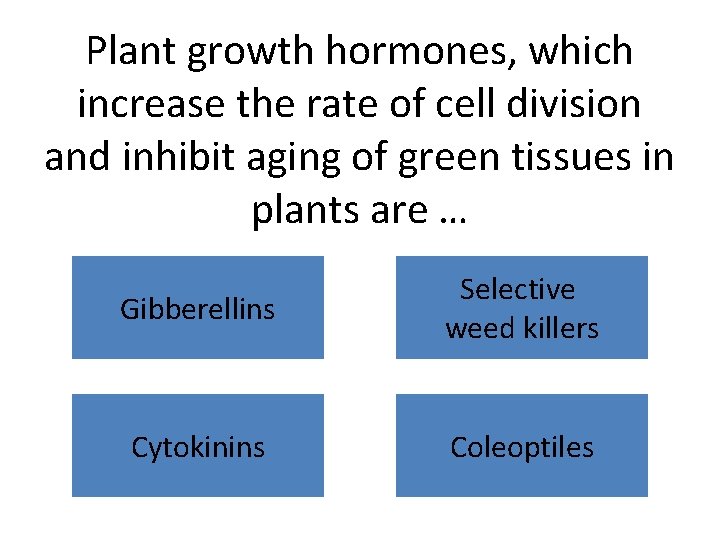 Plant growth hormones, which increase the rate of cell division and inhibit aging of green tissues in plants are …

Gibberellins

Selective weed killers

Cytokinins

Coleoptiles